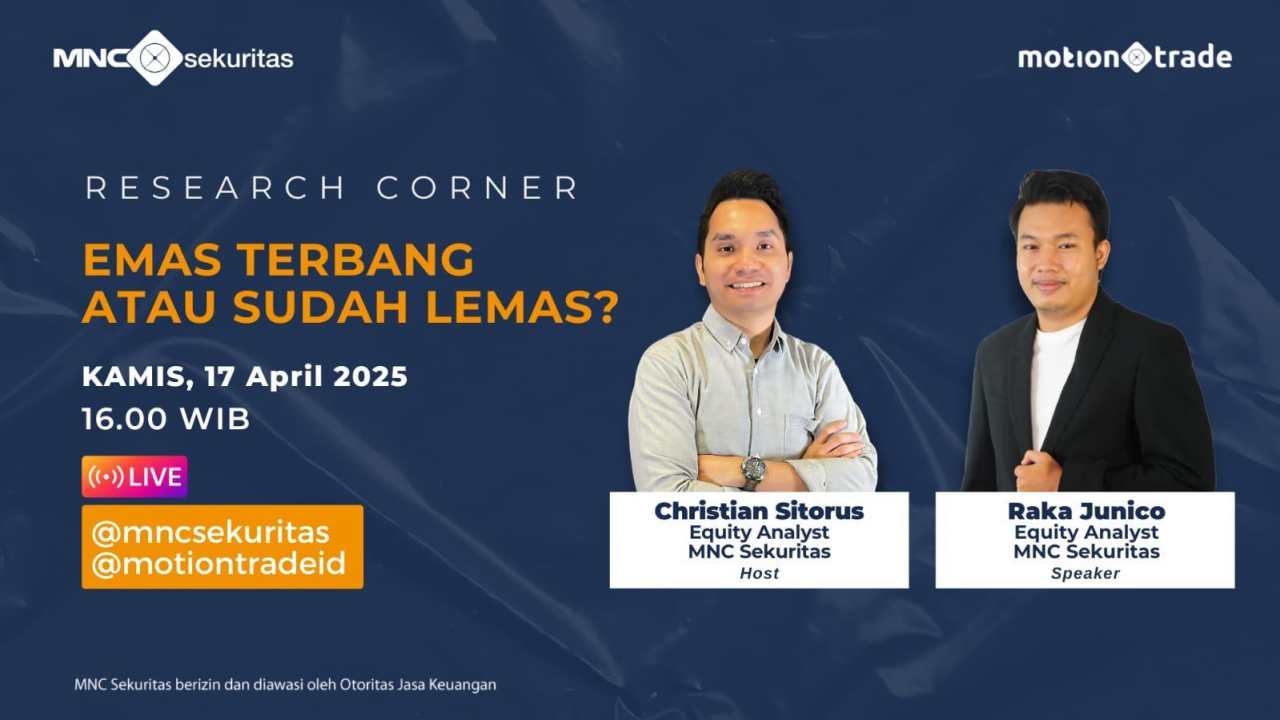 MNC sekuritas

motion trade

RESEARCH CORNER

EMAS TERBANG ATAU SUDAH LEMAS?

KAMIS, 17 April 2025
16.00 WIB

LIVE

@mncsekuritas
@motiontradeid

Christian Sitorus
Equity Analyst
MNC Sekuritas
Host

Raka Junico
Equity Analyst
MNC Sekuritas
Speaker

MNC Sekuritas berizin dan diawasi oleh Otoritas Jasa Keuangan